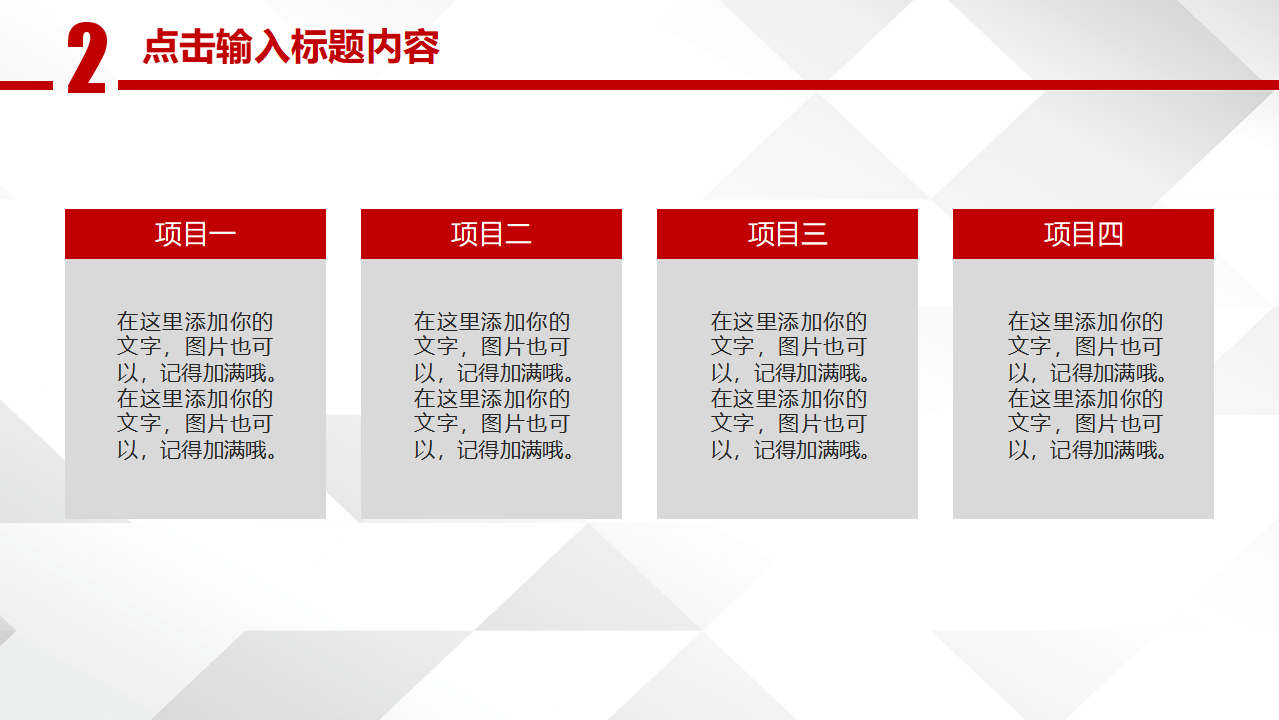 2 点击输入标题内容

项目一

在这里添加你的文字，图片也可以，记得加满哦。在这里添加你的文字，图片也可以，记得加满哦。

项目二

在这里添加你的文字，图片也可以，记得加满哦。在这里添加你的文字，图片也可以，记得加满哦。

项目三

在这里添加你的文字，图片也可以，记得加满哦。在这里添加你的文字，图片也可以，记得加满哦。

项目四

在这里添加你的文字，图片也可以，记得加满哦。在这里添加你的文字，图片也可以，记得加满哦。